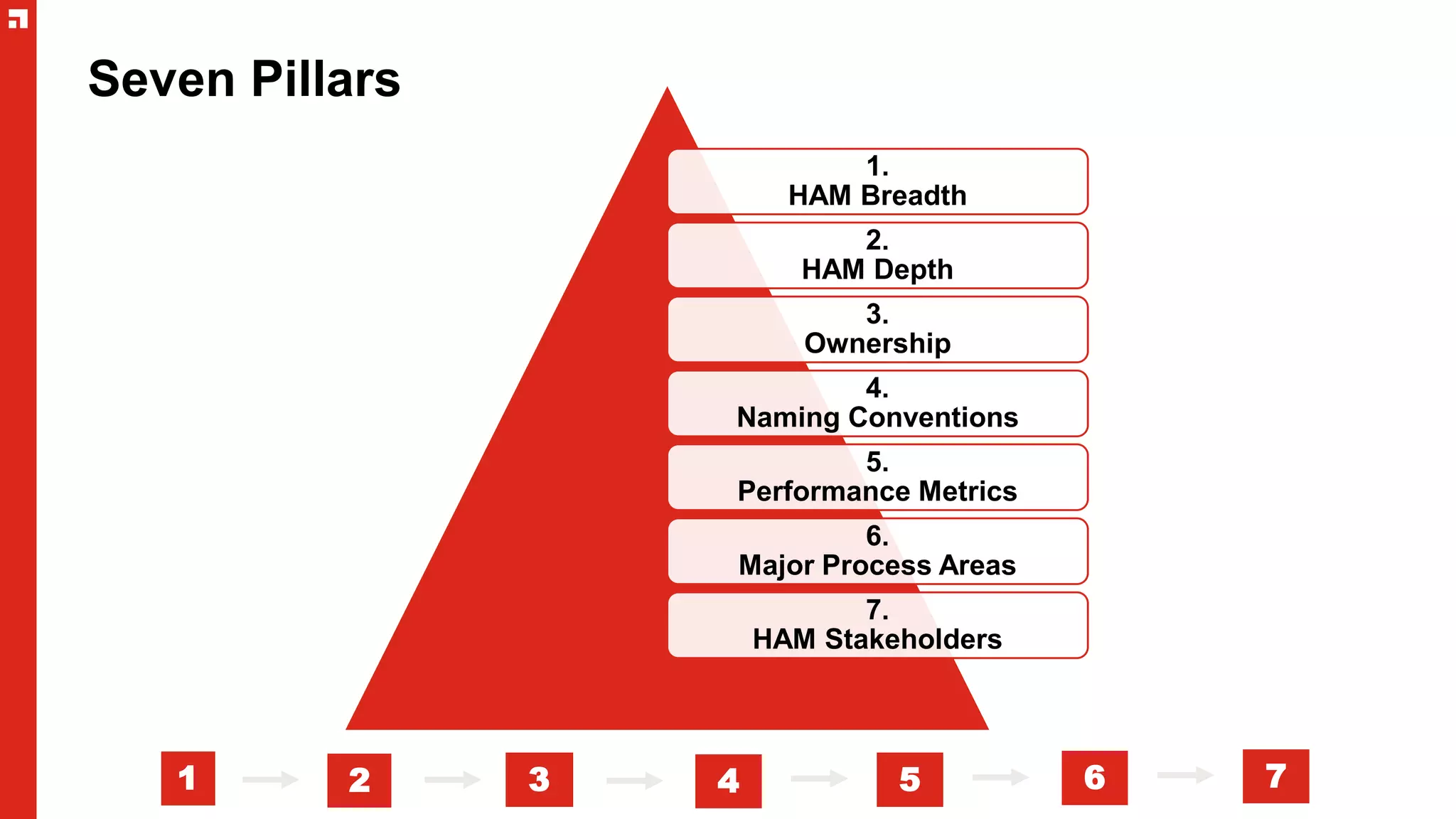 Seven Pillars

1.
HAM Breadth

2.
HAM Depth

3.
Ownership

4.
Naming Conventions

5.
Performance Metrics

6.
Major Process Areas

7.
HAM Stakeholders

1 2 3 4 5 6 7